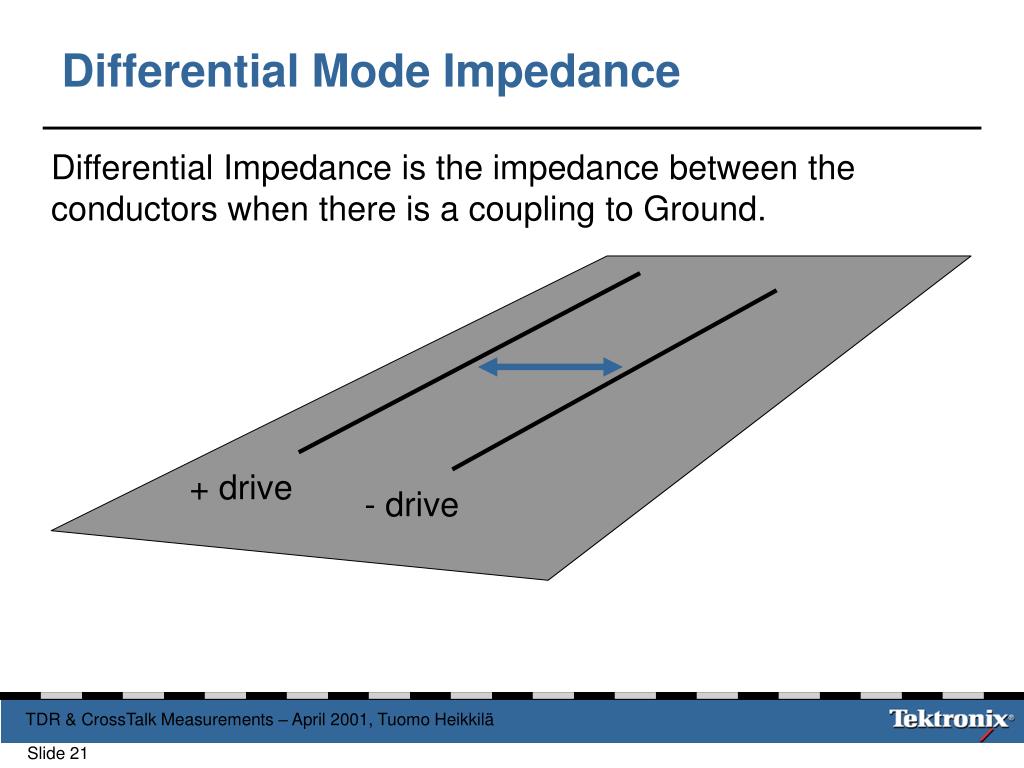 Differential Mode Impedance

Differential Impedance is the impedance between the conductors when there is a coupling to Ground.

+ drive

- drive

TDR & CrossTalk Measurements – April 2001, Tuomo Heikkilä

Tektronix®

Slide 21